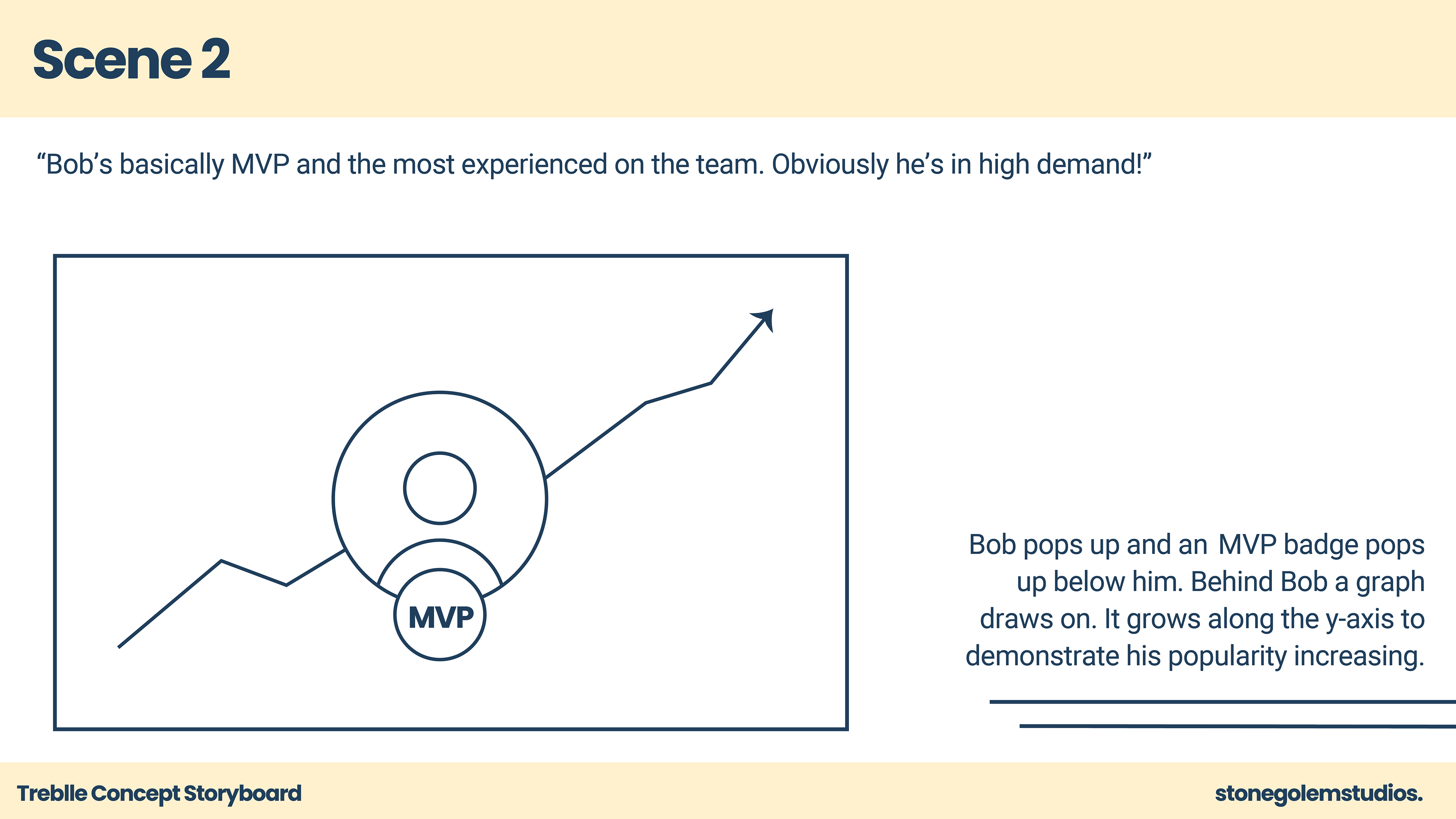 Scene 2

“Bob’s basically MVP and the most experienced on the team. Obviously he’s in high demand!”

MVP

Bob pops up and an MVP badge pops up below him. Behind Bob a graph draws on. It grows along the y-axis to demonstrate his popularity increasing.

Treblle Concept Storyboard

stonegolemstudios.